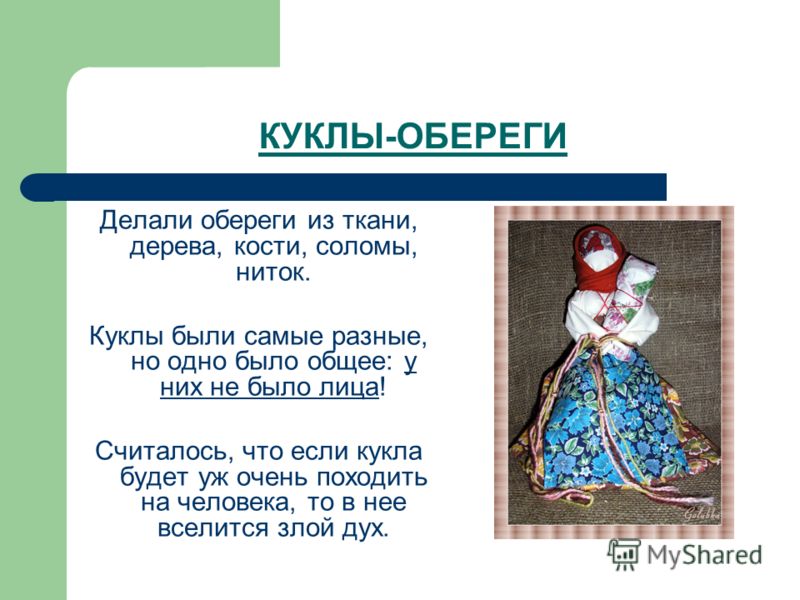 КУКЛЫ-ОБЕРЕГИ

Делали обереги из ткани, дерева, кости, соломы, ниток.

Куклы были самые разные, но одно было общее: у них не было лица!

Считалось, что если кукла будет уж очень походить на человека, то в нее вселится злой дух.

Golubka

MyShared